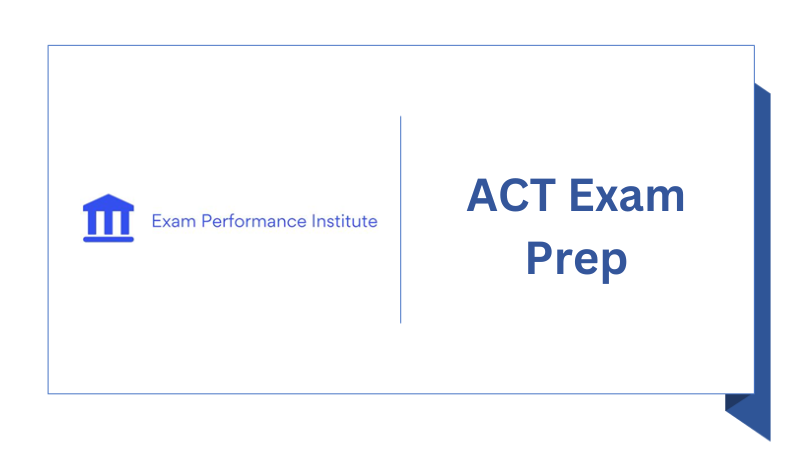 Exam Performance Institute

ACT Exam Prep